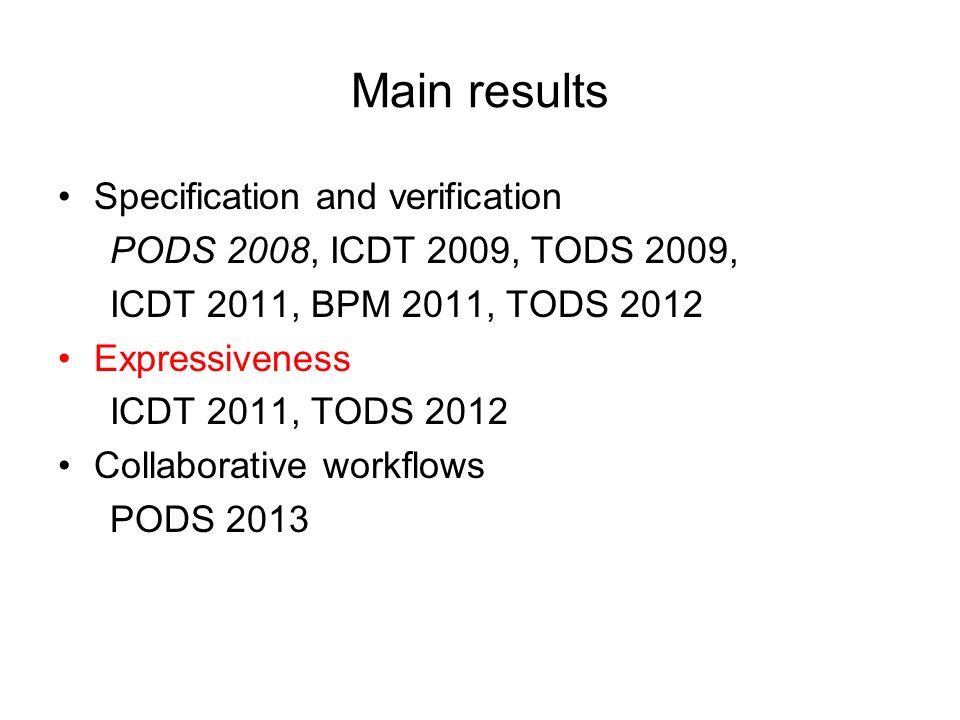 Main results

• Specification and verification
PODS 2008, ICDT 2009, TODS 2009, ICDT 2011, BPM 2011, TODS 2012
• Expressiveness
ICDT 2011, TODS 2012
• Collaborative workflows
PODS 2013